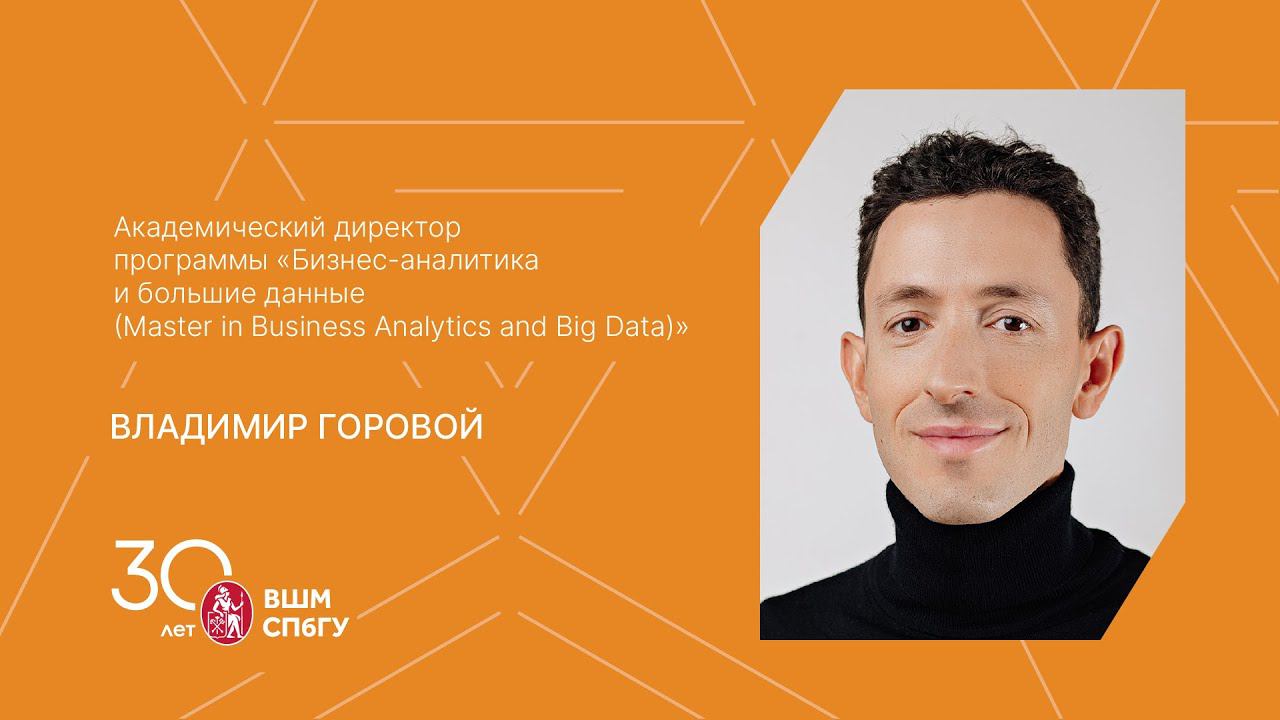 Академический директор программы «Бизнес-аналитика и большие данные (Master in Business Analytics and Big Data)»

ВЛАДИМИР ГОРОВОЙ

30 лет

ВШМ СПбГУ